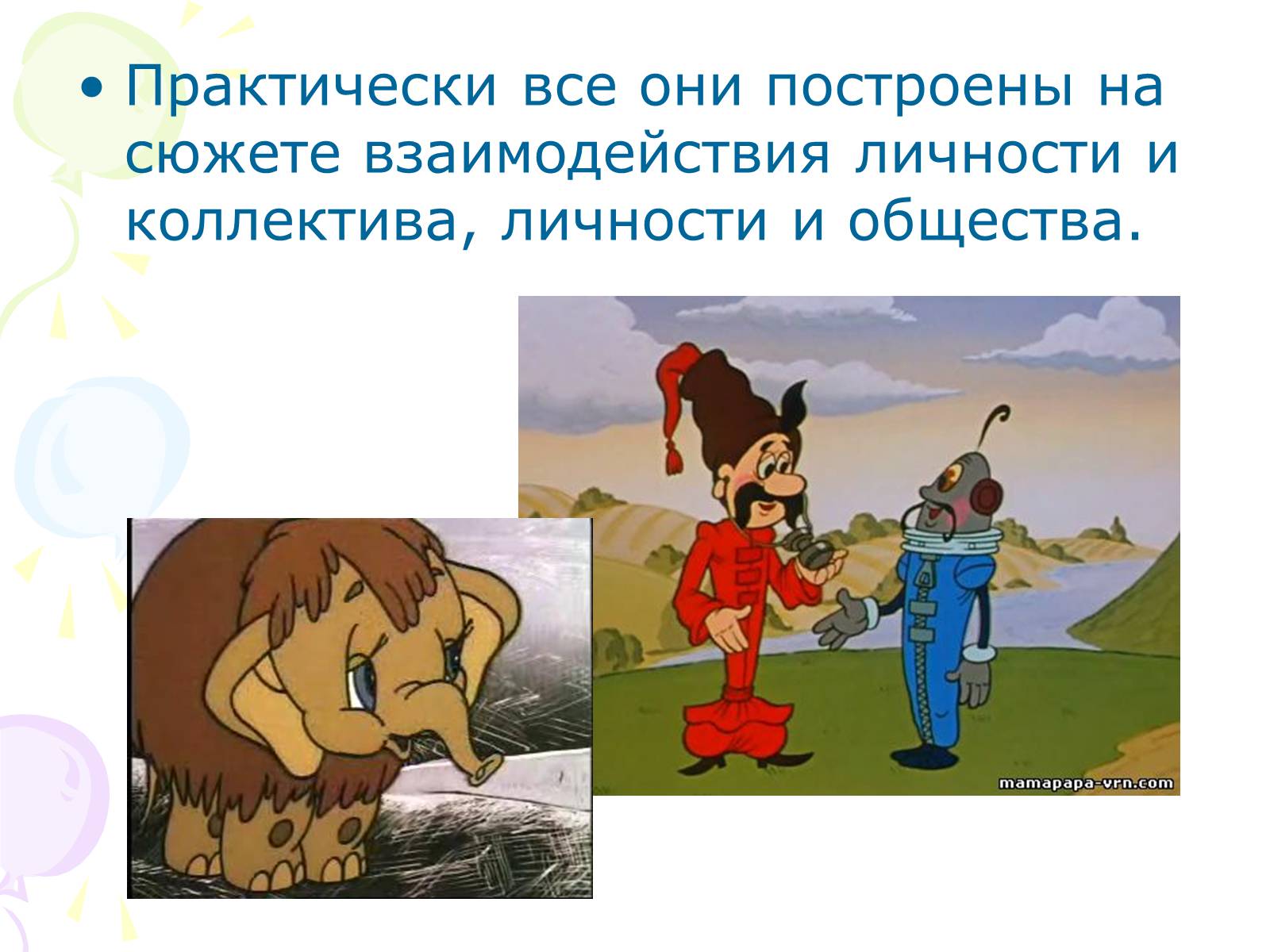 • Практически все они построены на сюжете взаимодействия личности и коллектива, личности и общества.

mamapapa-vrn.com